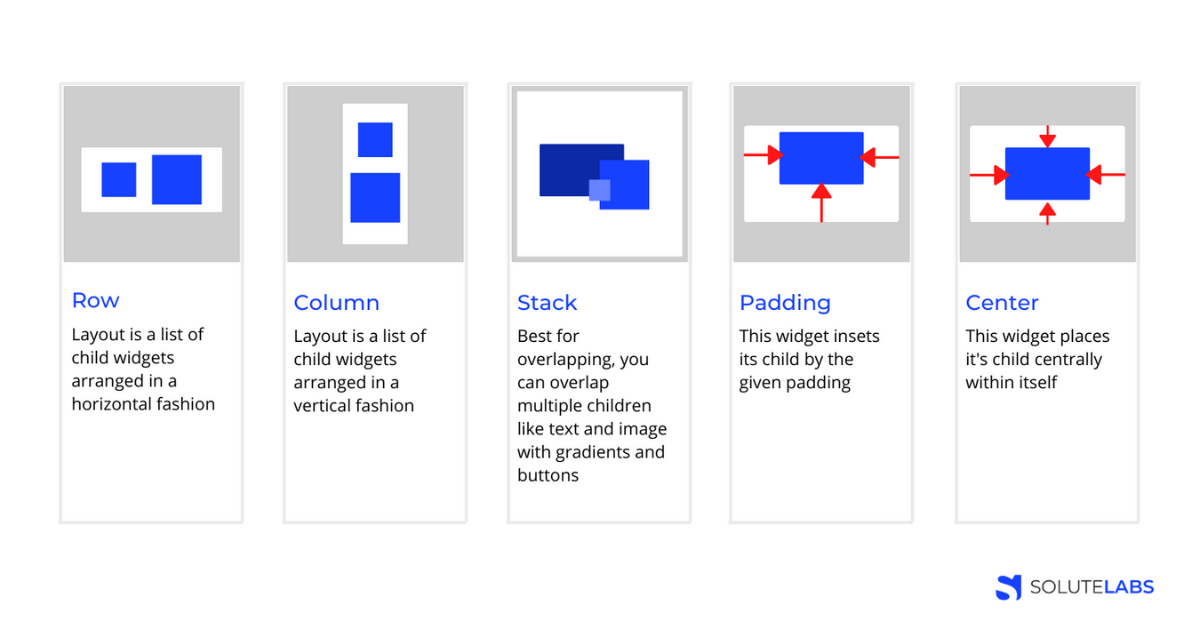 Row

Layout is a list of child widgets arranged in a horizontal fashion

Column

Layout is a list of child widgets arranged in a vertical fashion

Stack

Best for overlapping, you can overlap multiple children like text and image with gradients and buttons

Padding

This widget insets its child by the given padding

Center

This widget places it's child centrally within itself

SOLUTELABS